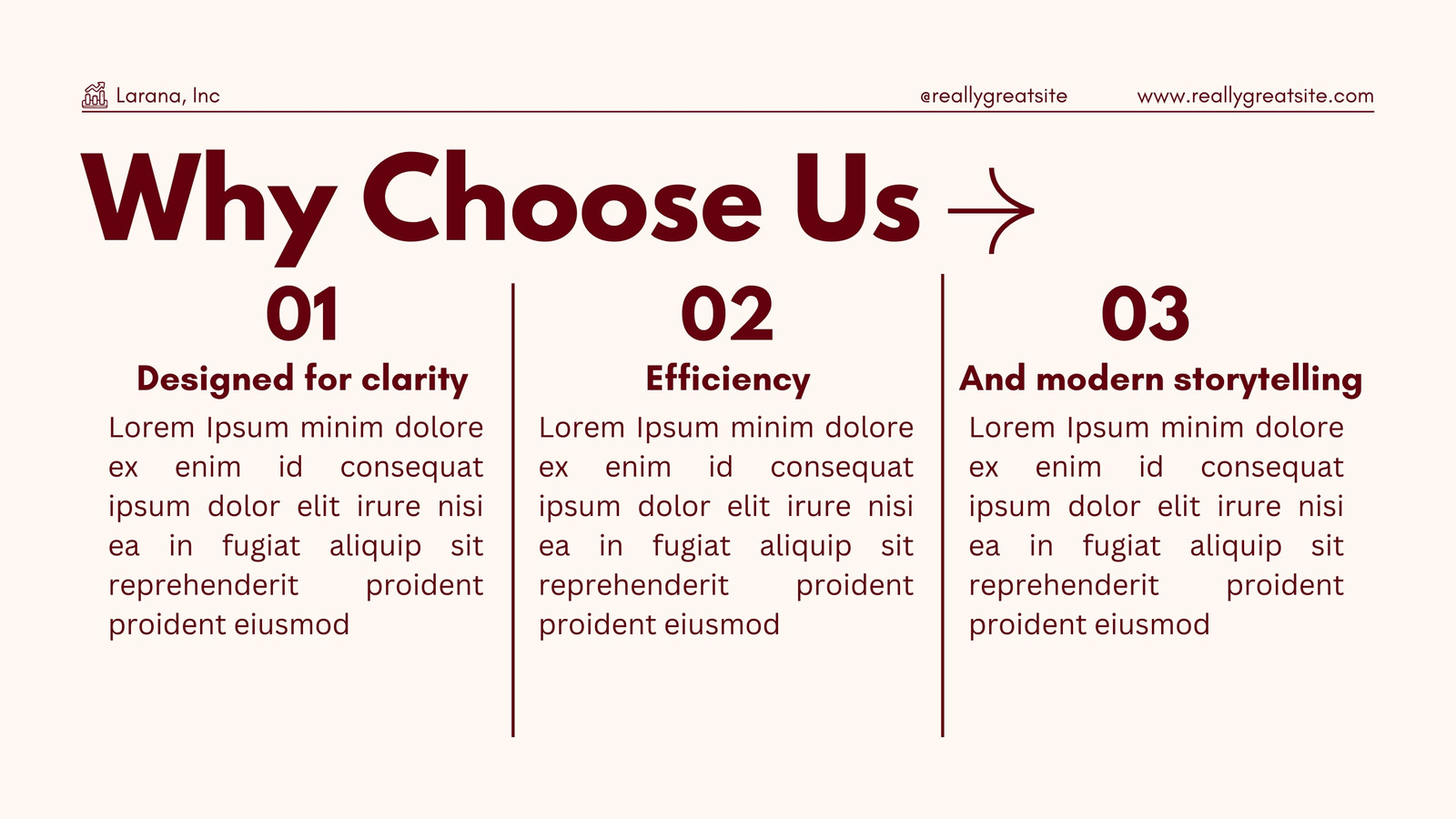 Larana, Inc

@reallygreatsite

www.reallygreatsite.com

Why Choose Us →

01

Designed for clarity

Lorem Ipsum minim dolore ex enim id consequat ipsum dolor elit irure nisi ea in fugiat aliquip sit reprehenderit proident proident eiusmod

02

Efficiency

Lorem Ipsum minim dolore ex enim id consequat ipsum dolor elit irure nisi ea in fugiat aliquip sit reprehenderit proident proident eiusmod

03

And modern storytelling

Lorem Ipsum minim dolore ex enim id consequat ipsum dolor elit irure nisi ea in fugiat aliquip sit reprehenderit proident proident eiusmod